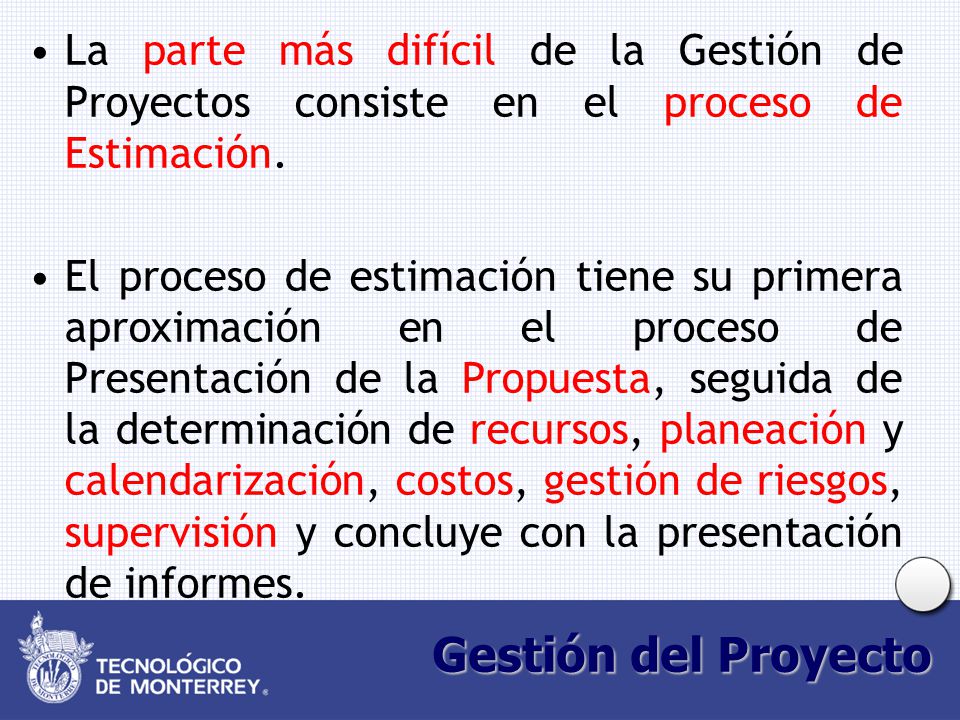 • La parte más difícil de la Gestión de Proyectos consiste en el proceso de Estimación.

• El proceso de estimación tiene su primera aproximación en el proceso de Presentación de la Propuesta, seguida de la determinación de recursos, planeación y calendarización, costos, gestión de riesgos, supervisión y concluye con la presentación de informes.

TECNOLÓGICO DE MONTERREY®

Gestión del Proyecto